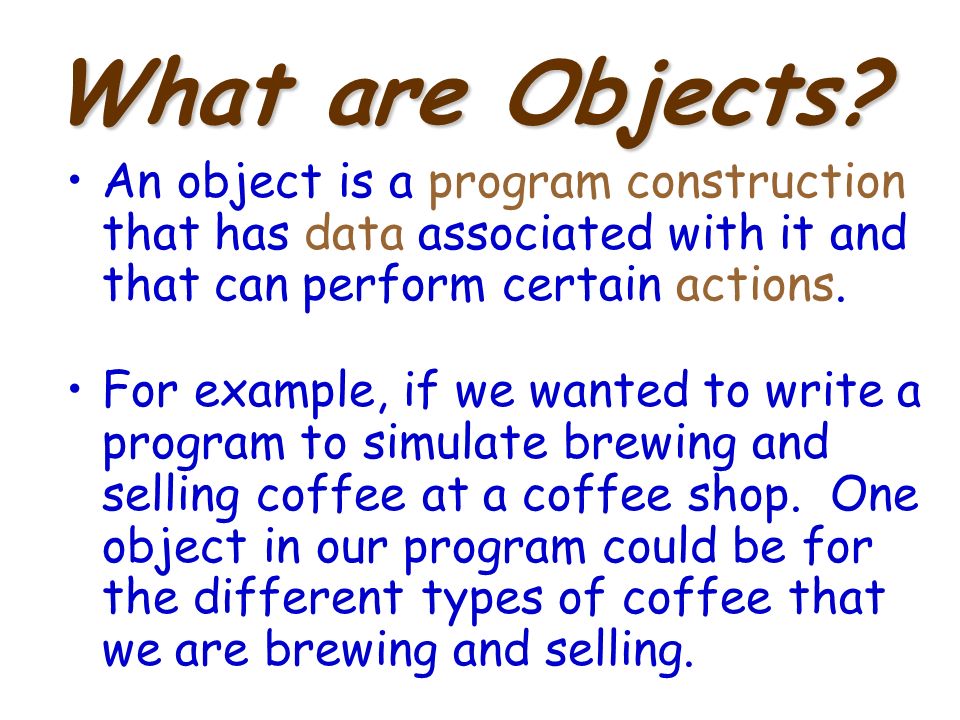 What are Objects?

• An object is a program construction that has data associated with it and that can perform certain actions.

• For example, if we wanted to write a program to simulate brewing and selling coffee at a coffee shop. One object in our program could be for the different types of coffee that we are brewing and selling.